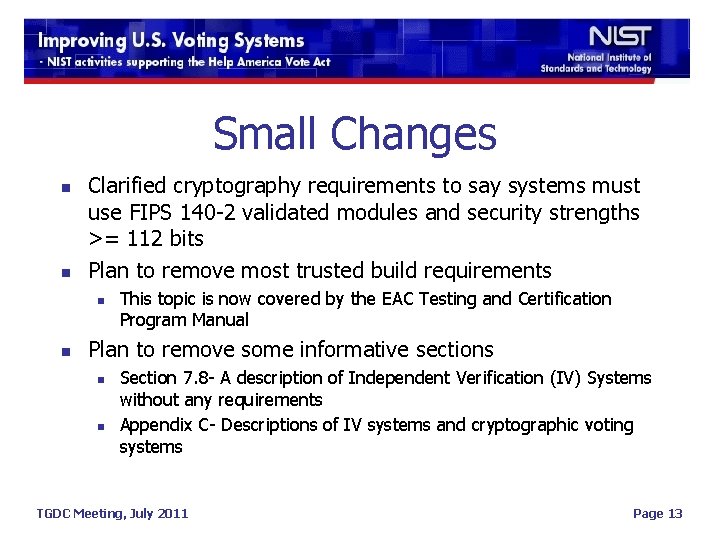 Improving U.S. Voting Systems
- NIST activities supporting the Help America Vote Act

NIST
National Institute of Standards and Technology

Small Changes

- Clarified cryptography requirements to say systems must use FIPS 140-2 validated modules and security strengths >= 112 bits
- Plan to remove most trusted build requirements
  - This topic is now covered by the EAC Testing and Certification Program Manual
- Plan to remove some informative sections
  - Section 7.8- A description of Independent Verification (IV) Systems without any requirements
  - Appendix C- Descriptions of IV systems and cryptographic voting systems

TGDC Meeting, July 2011

Page 13